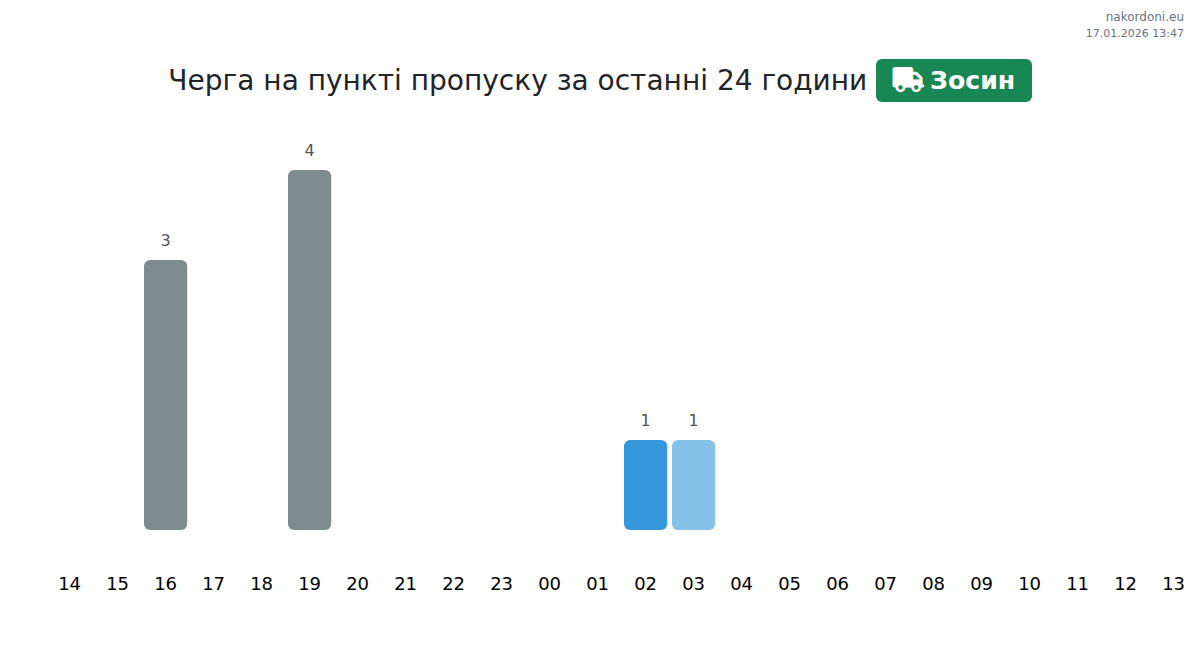 nakordoni.eu
17.01.2026 13:47

Черга на пункті пропуску за останні 24 години Зосин

3
4
1 1

14 15 16 17 18 19 20 21 22 23 00 01 02 03 04 05 06 07 08 09 10 11 12 13